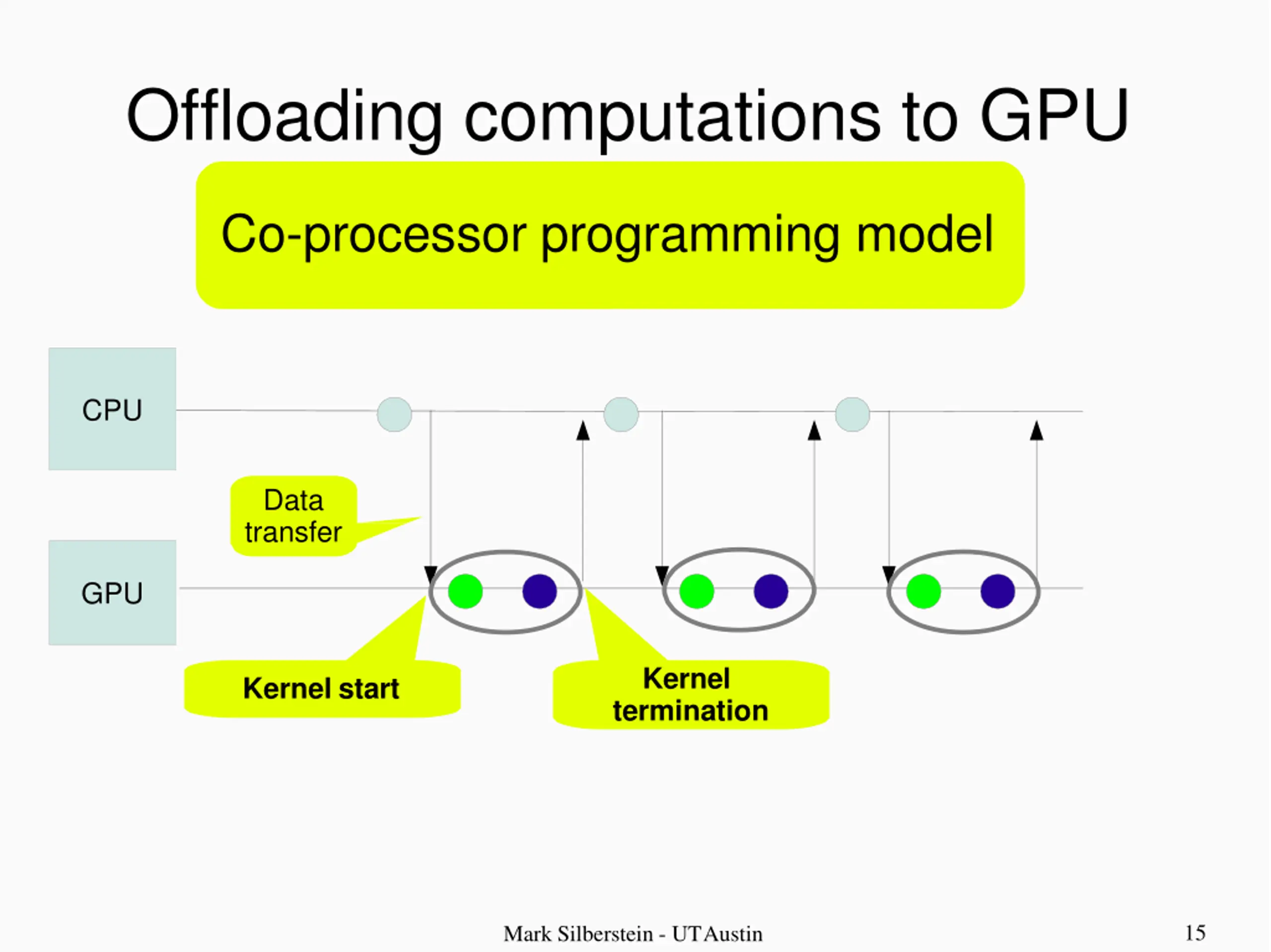 Offloading computations to GPU

Co-processor programming model

CPU

Data transfer

GPU

Kernel start

Kernel termination

Mark Silberstein - UT Austin

15